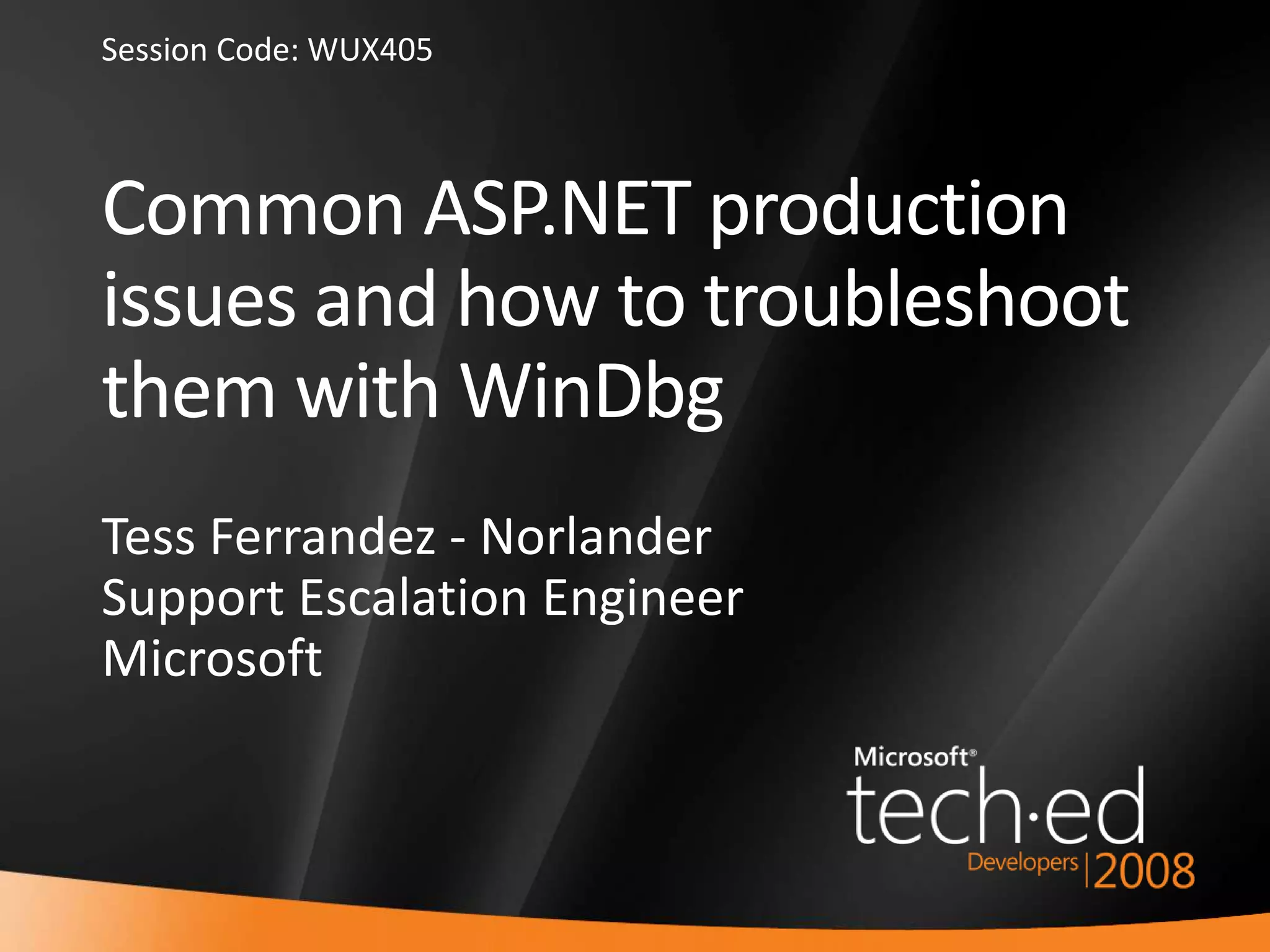 Session Code: WUX405

Common ASP.NET production issues and how to troubleshoot them with WinDbg

Tess Ferrandez - Norlander
Support Escalation Engineer
Microsoft

Microsoft®
tech·ed
Developers | 2008